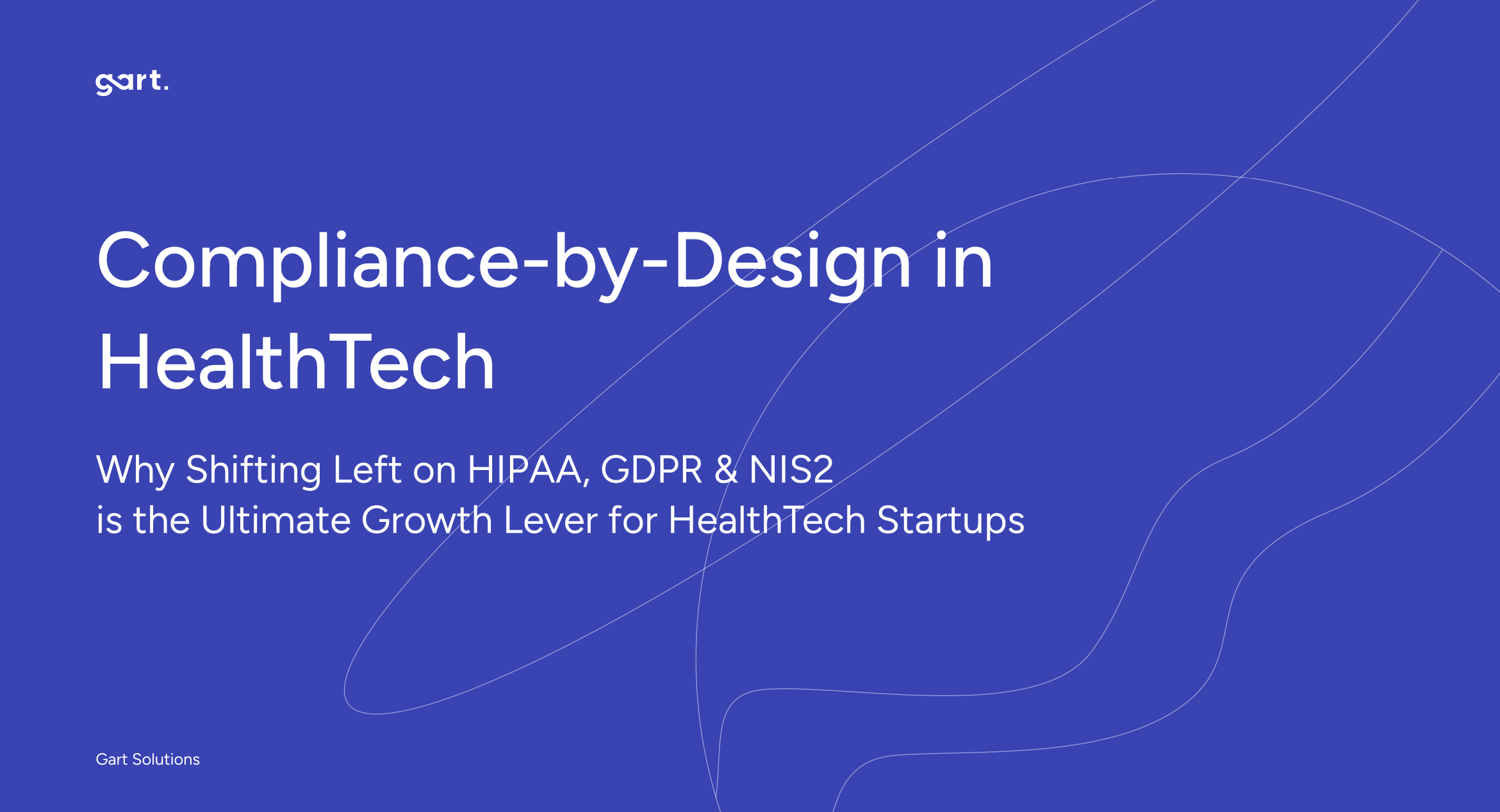 gart.

Compliance-by-Design in HealthTech

Why Shifting Left on HIPAA, GDPR & NIS2
is the Ultimate Growth Lever for HealthTech Startups

Gart Solutions